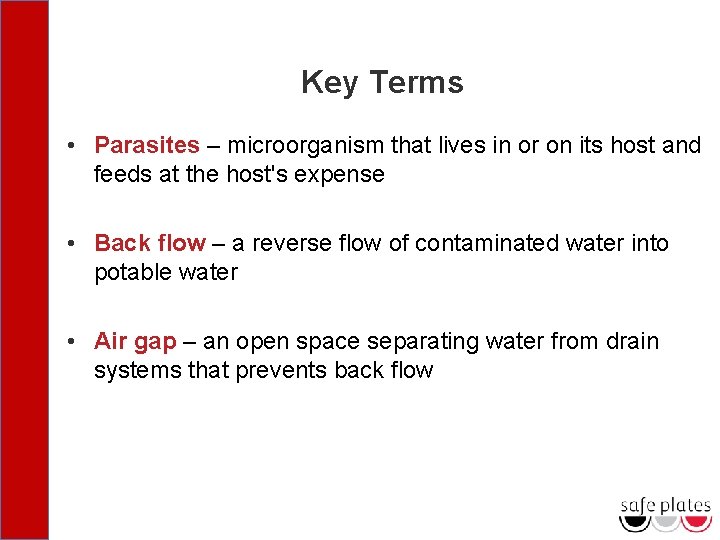 Key Terms

• Parasites – microorganism that lives in or on its host and feeds at the host's expense

• Back flow – a reverse flow of contaminated water into potable water

• Air gap – an open space separating water from drain systems that prevents back flow

safe plates